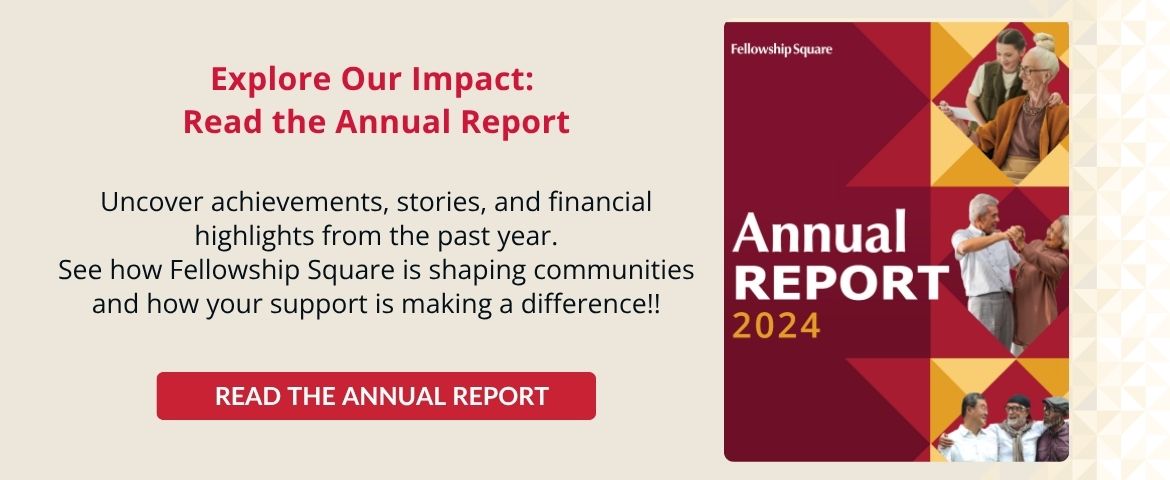 Explore Our Impact:
Read the Annual Report

Uncover achievements, stories, and financial highlights from the past year.
See how Fellowship Square is shaping communities and how your support is making a difference!!

READ THE ANNUAL REPORT

Fellowship Square

Annual
REPORT
2024